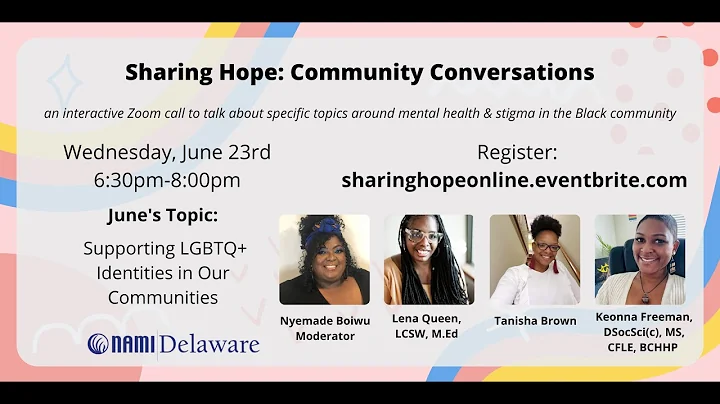 Sharing Hope: Community Conversations

an interactive Zoom call to talk about specific topics around mental health & stigma in the Black community

Wednesday, June 23rd
6:30pm-8:00pm

June's Topic:

Supporting LGBTQ+ Identities in Our Communities

NAMI Delaware

Register:
sharinghopeonline.eventbrite.com

Nyemade Boiwu
Moderator

Lena Queen, LCSW, M.Ed

Tanisha Brown

Keonna Freeman, DSocSci(c), MS, CFLE, BCHHP